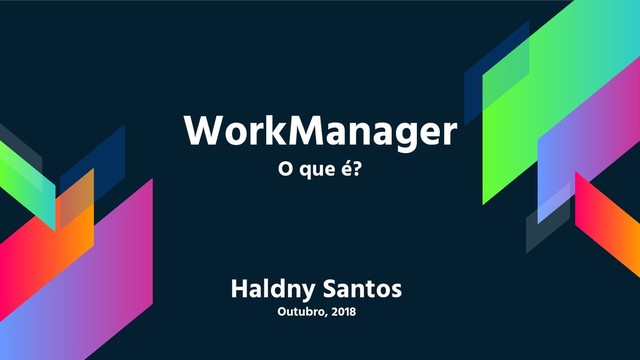 WorkManager
O que é?

Haldny Santos
Outubro, 2018